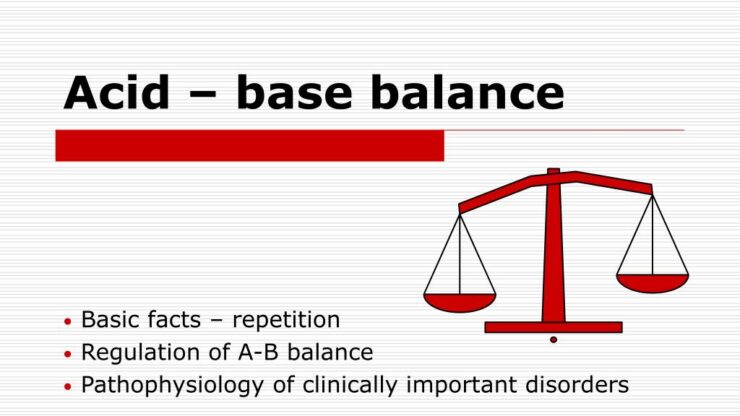 Acid – base balance

• Basic facts – repetition
• Regulation of A-B balance
• Pathophysiology of clinically important disorders